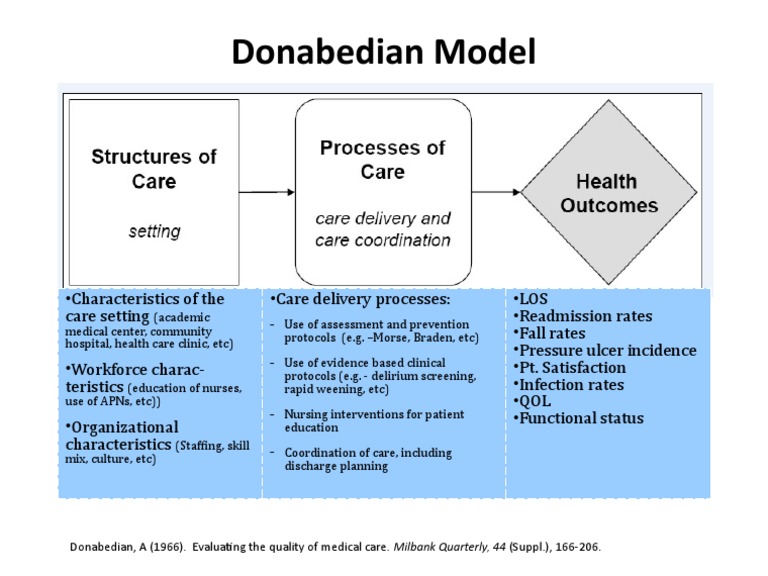 Donabedian Model

Structures of Care

setting

Processes of Care

care delivery and care coordination

Health Outcomes

•Characteristics of the care setting (academic medical center, community hospital, health care clinic, etc)

•Workforce characteristics (education of nurses, use of APNs, etc))

•Organizational characteristics (Staffing, skill mix, culture, etc)

•Care delivery processes:

- Use of assessment and prevention protocols (e.g. –Morse, Braden, etc)

- Use of evidence based clinical protocols (e.g. - delirium screening, rapid weening, etc)

- Nursing interventions for patient education

- Coordination of care, including discharge planning

•LOS
•Readmission rates
•Fall rates
•Pressure ulcer incidence
•Pt. Satisfaction
•Infection rates
•QOL
•Functional status

Donabedian, A (1966). Evaluating the quality of medical care. Milbank Quarterly, 44 (Suppl.), 166-206.